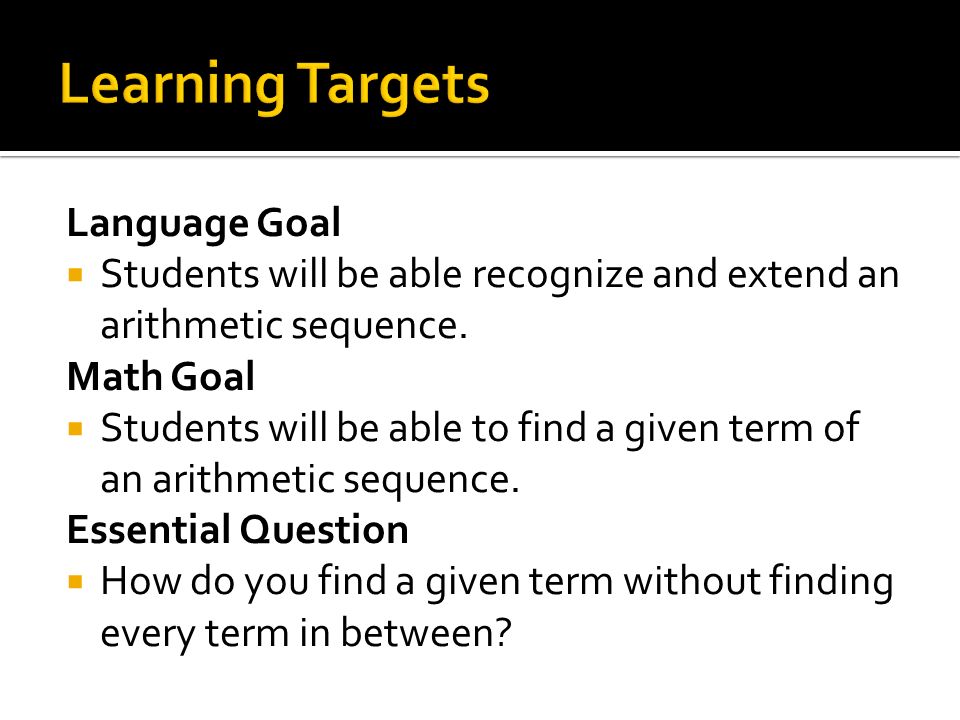 Learning Targets

Language Goal

▪ Students will be able recognize and extend an arithmetic sequence.

Math Goal

▪ Students will be able to find a given term of an arithmetic sequence.

Essential Question

▪ How do you find a given term without finding every term in between?